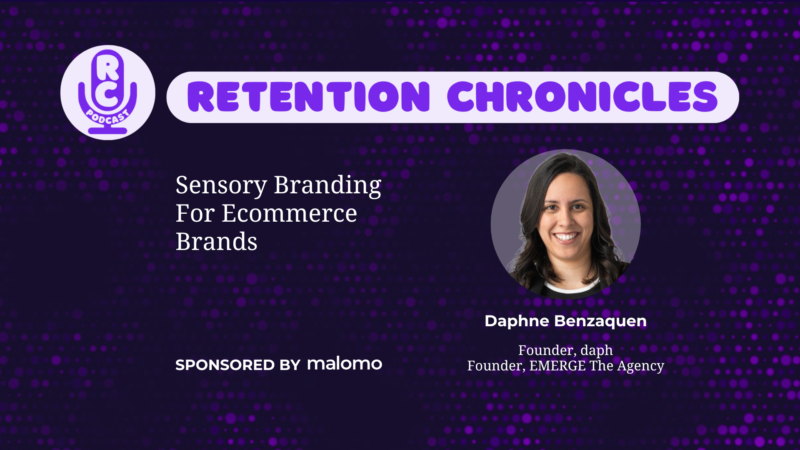 RC
PODCAST

RETENTION CHRONICLES

Sensory Branding For Ecommerce Brands

Daphne Benzaquen

Founder, daph
Founder, EMERGE The Agency

SPONSORED BY malomo